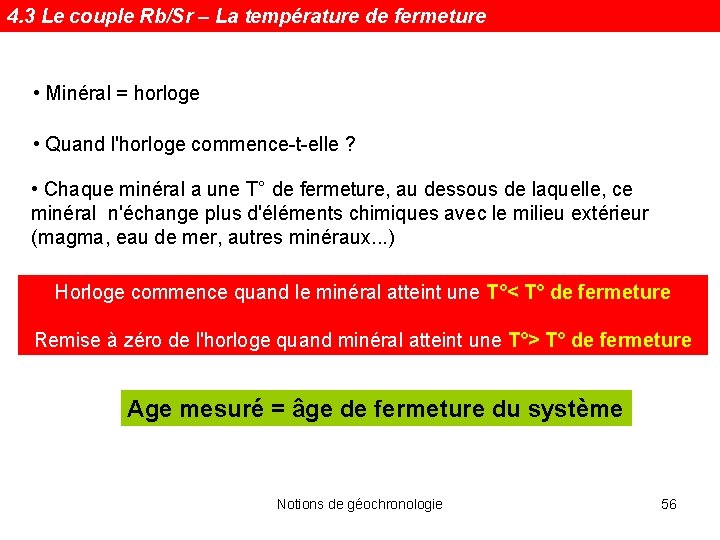 4.3 Le couple Rb/Sr – La température de fermeture

• Minéral = horloge

• Quand l'horloge commence-t-elle ?

• Chaque minéral a une T° de fermeture, au dessous de laquelle, ce minéral n'échange plus d'éléments chimiques avec le milieu extérieur (magma, eau de mer, autres minéraux...)

Horloge commence quand le minéral atteint une T°< T° de fermeture

Remise à zéro de l'horloge quand minéral atteint une T°> T° de fermeture

Age mesuré = âge de fermeture du système

Notions de géochronologie

56